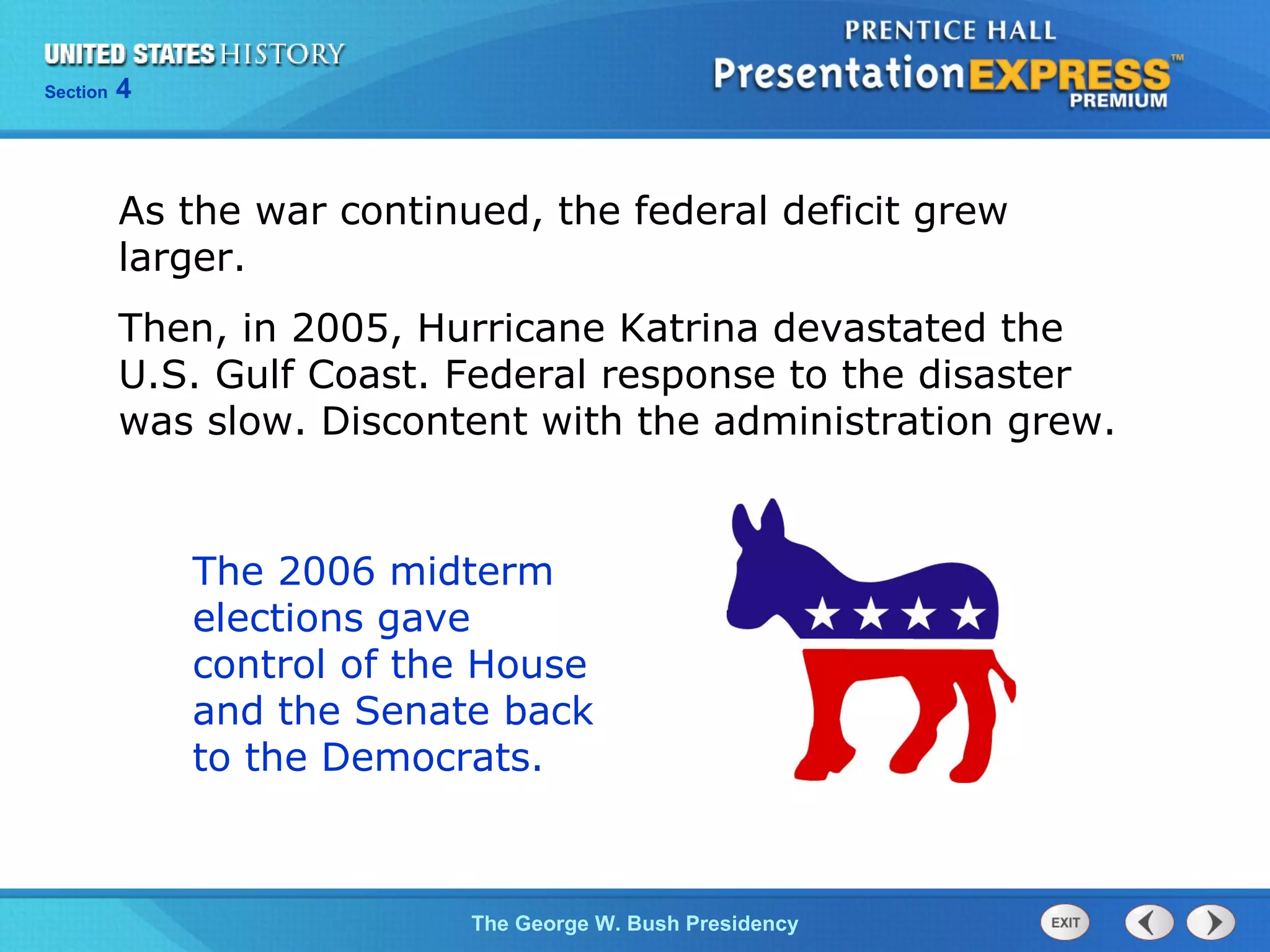 UNITED STATES HISTORY
Section 4

PRENTICE HALL
PresentationEXPRESS™
PREMIUM

As the war continued, the federal deficit grew larger.

Then, in 2005, Hurricane Katrina devastated the U.S. Gulf Coast. Federal response to the disaster was slow. Discontent with the administration grew.

The 2006 midterm elections gave control of the House and the Senate back to the Democrats.

The George W. Bush Presidency

EXIT